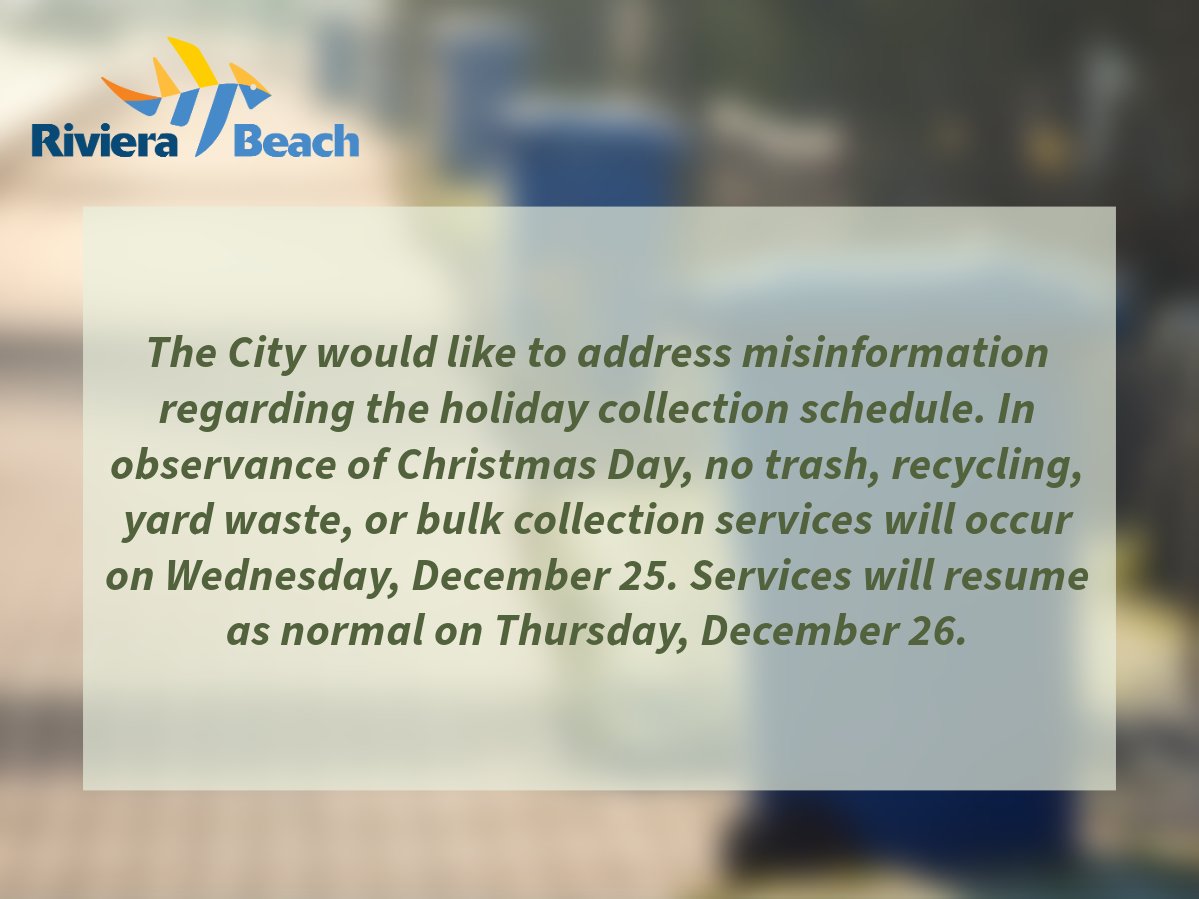 Riviera Beach

The City would like to address misinformation regarding the holiday collection schedule. In observance of Christmas Day, no trash, recycling, yard waste, or bulk collection services will occur on Wednesday, December 25. Services will resume as normal on Thursday, December 26.